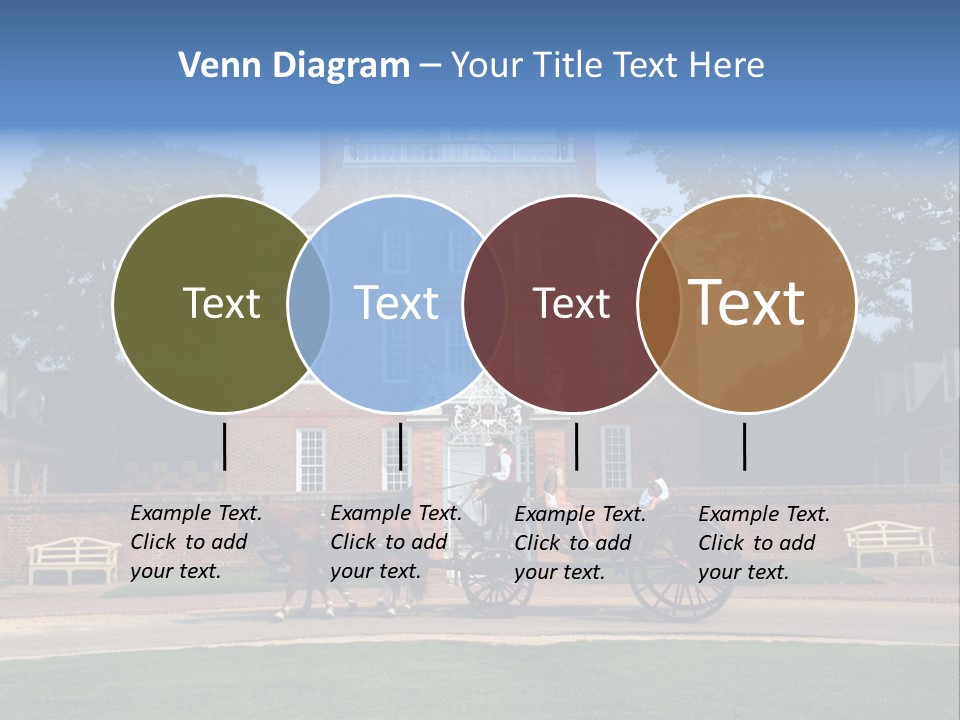 Venn Diagram – Your Title Text Here

Text

Text

Text

Text

Example Text. Click to add your text.

Example Text. Click to add your text.

Example Text. Click to add your text.

Example Text. Click to add your text.